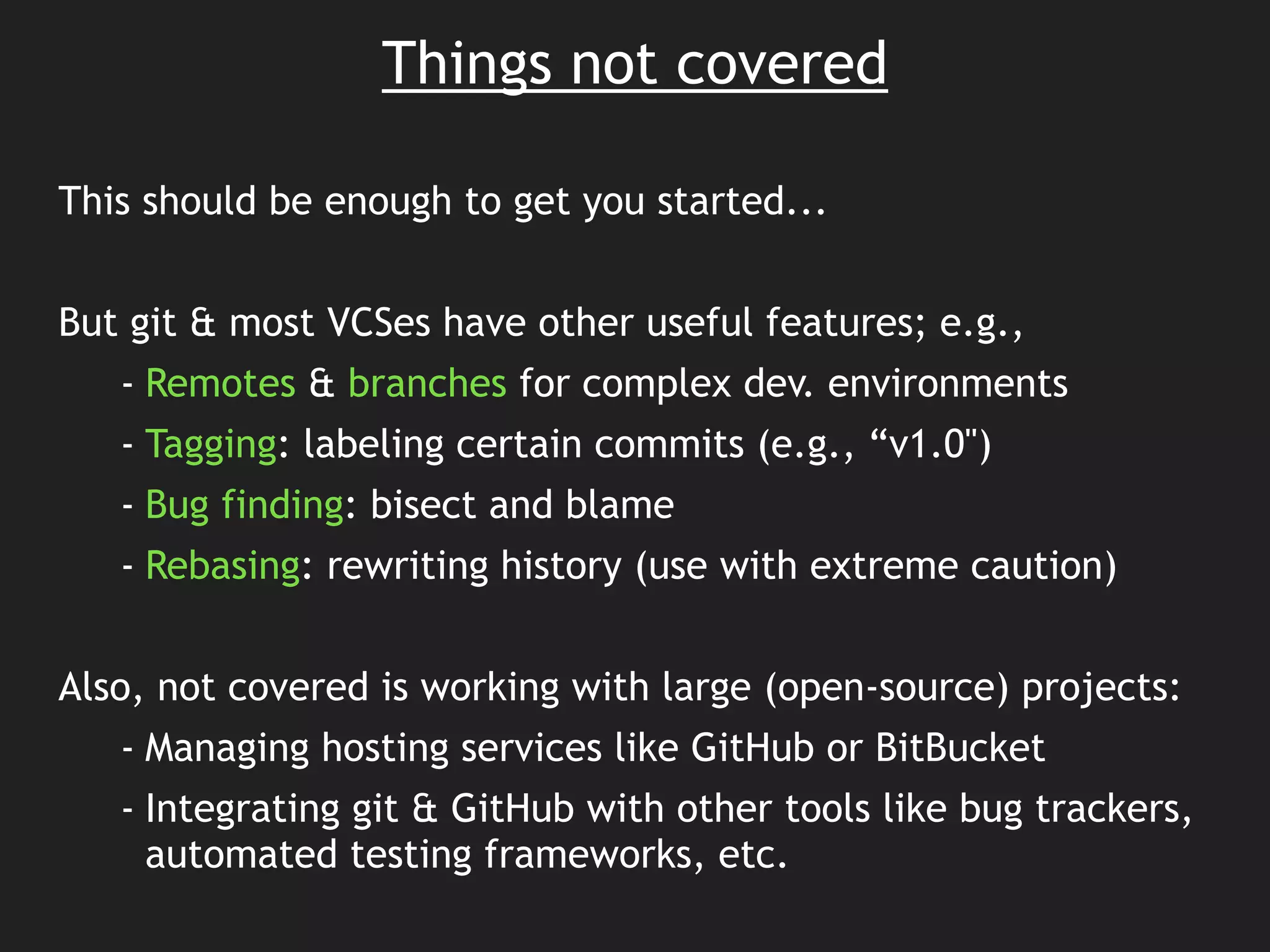 Things not covered

This should be enough to get you started...

But git & most VCSes have other useful features; e.g.,
- Remotes & branches for complex dev. environments
- Tagging: labeling certain commits (e.g., “v1.0")
- Bug finding: bisect and blame
- Rebasing: rewriting history (use with extreme caution)

Also, not covered is working with large (open-source) projects:
- Managing hosting services like GitHub or BitBucket
- Integrating git & GitHub with other tools like bug trackers, automated testing frameworks, etc.